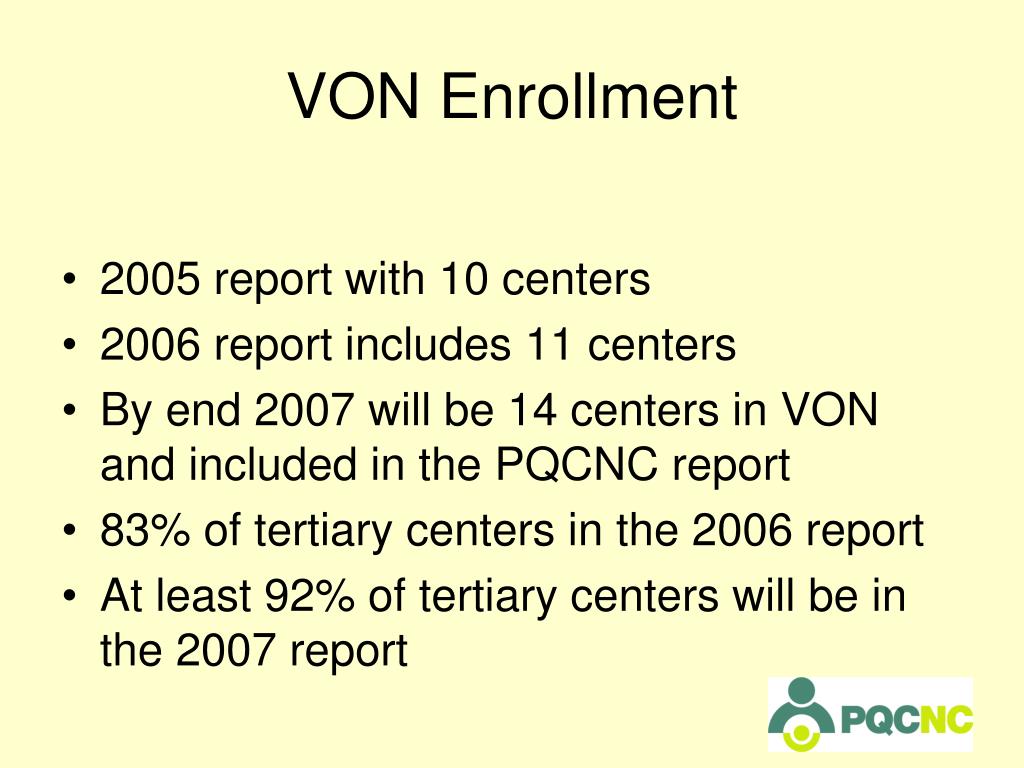 VON Enrollment

• 2005 report with 10 centers
• 2006 report includes 11 centers
• By end 2007 will be 14 centers in VON and included in the PQCNC report
• 83% of tertiary centers in the 2006 report
• At least 92% of tertiary centers will be in the 2007 report

PQCNC